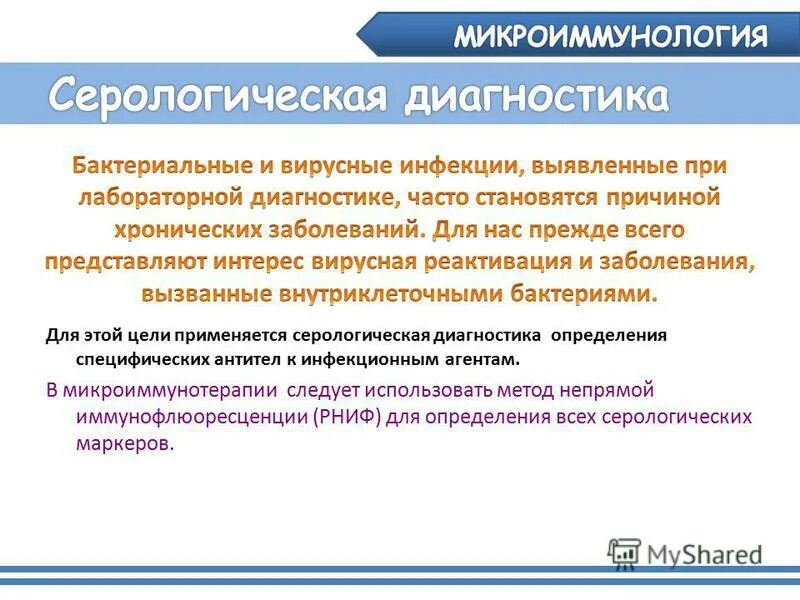 МИКРОИММУНОЛОГИЯ

Серологическая диагностика

Бактериальные и вирусные инфекции, выявленные при лабораторной диагностике, часто становятся причиной хронических заболеваний. Для нас прежде всего представляют интерес вирусная реактивация и заболевания, вызванные внутриклеточными бактериями.

Для этой цели применяется серологическая диагностика определения специфических антител к инфекционным агентам.

В микроиммунотерапии следует использовать метод непрямой иммунофлюоресценции (РНИФ) для определения всех серологических маркеров.

MyShared